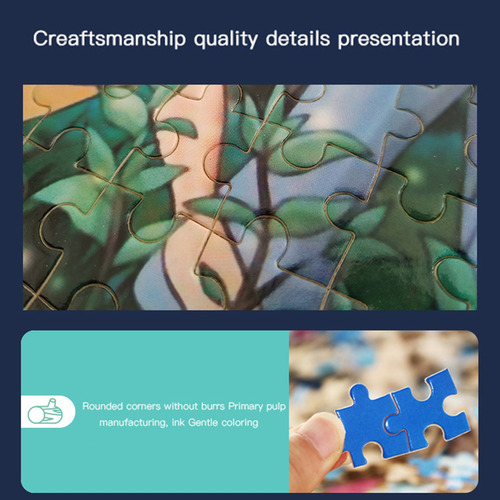 Creaftsmanship quality details presentation

Rounded corners without burrs Primary pulp manufacturing, ink Gentle coloring